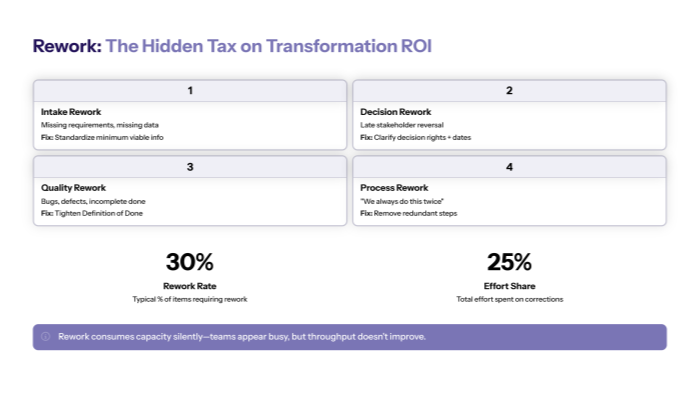 Rework: The Hidden Tax on Transformation ROI

1

Intake Rework
Missing requirements, missing data
Fix: Standardize minimum viable info

2

Decision Rework
Late stakeholder reversal
Fix: Clarify decision rights + dates

3

Quality Rework
Bugs, defects, incomplete done
Fix: Tighten Definition of Done

4

Process Rework
"We always do this twice"
Fix: Remove redundant steps

30%
Rework Rate
Typical % of items requiring rework

25%
Effort Share
Total effort spent on corrections

Rework consumes capacity silently—teams appear busy, but throughput doesn't improve.